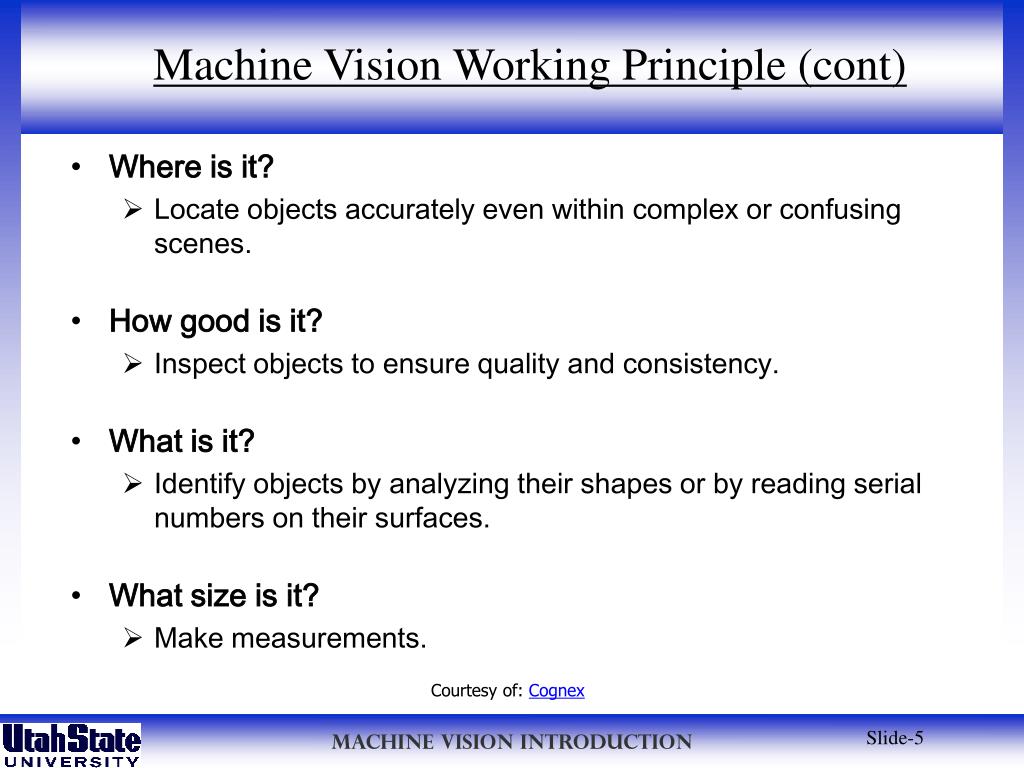 Machine Vision Working Principle (cont)

• Where is it?
  ➢ Locate objects accurately even within complex or confusing scenes.

• How good is it?
  ➢ Inspect objects to ensure quality and consistency.

• What is it?
  ➢ Identify objects by analyzing their shapes or by reading serial numbers on their surfaces.

• What size is it?
  ➢ Make measurements.

Courtesy of: Cognex

UtahState UNIVERSITY

MACHINE VISION INTRODUCTION

Slide-5